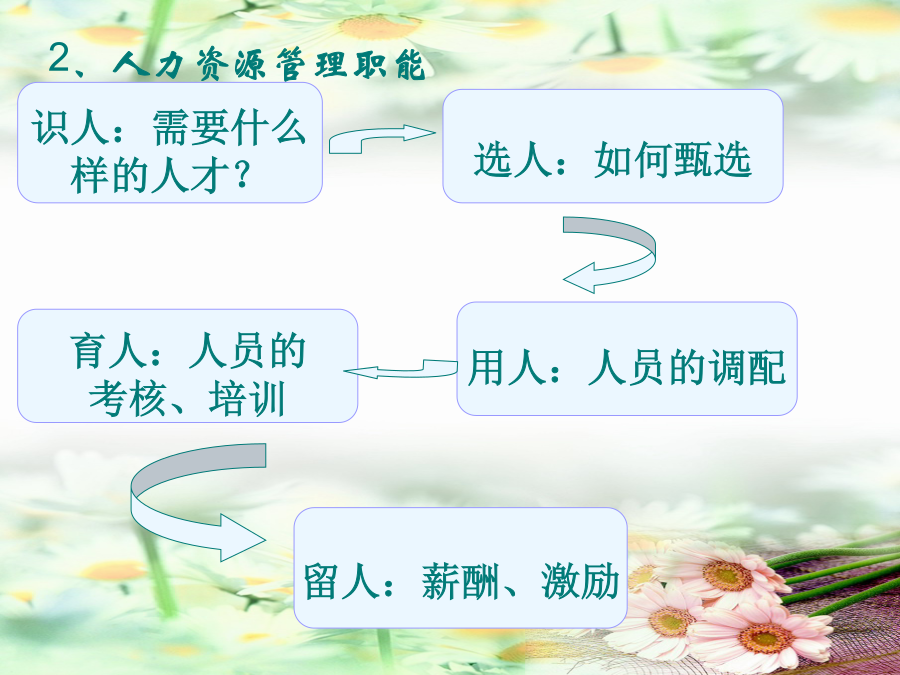 2、人力资源管理职能

识人：需要什么样的人才？

选人：如何甄选

用人：人员的调配

育人：人员的考核、培训

留人：薪酬、激励